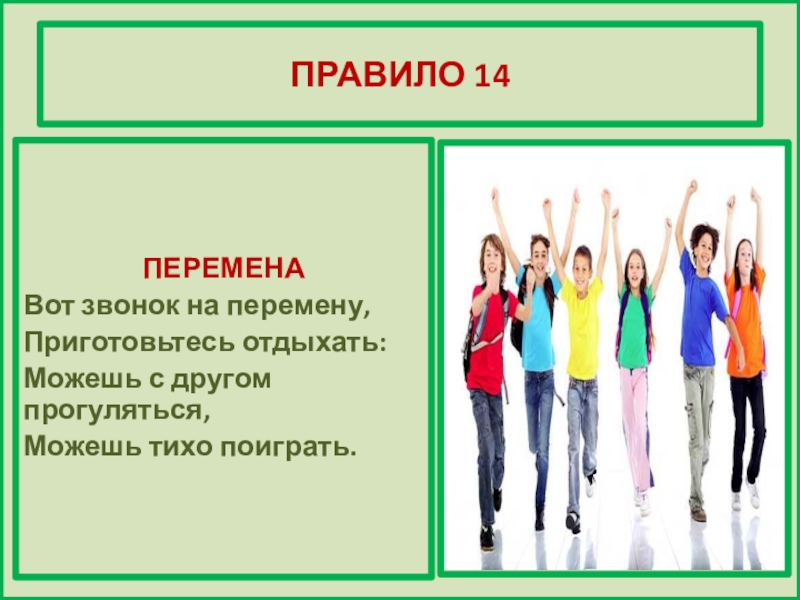 ПРАВИЛО 14

ПЕРЕМЕНА
Вот звонок на перемену,
Приготовьтесь отдыхать:
Можешь с другом прогуляться,
Можешь тихо поиграть.